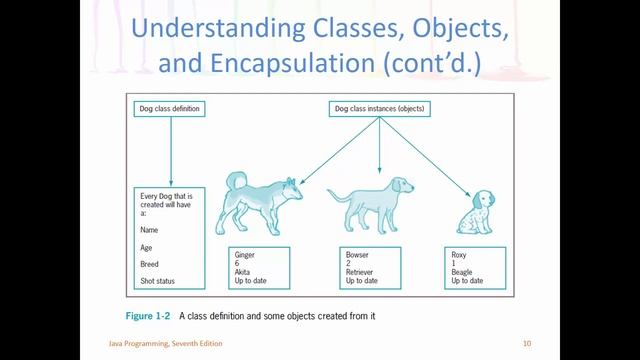 Understanding Classes, Objects, and Encapsulation (cont'd.)

Dog class definition

Dog class instances (objects)

Every Dog that is created will have a:

Name

Age

Breed

Shot status

Ginger
6
Akita
Up to date

Bowser
2
Retriever
Up to date

Roxy
1
Beagle
Up to date

Figure 1-2 A class definition and some objects created from it

Java Programming, Seventh Edition

10